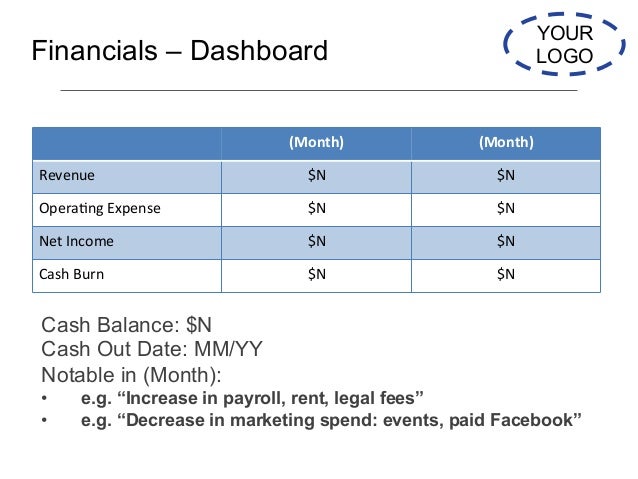 Financials – Dashboard

YOUR LOGO

| | (Month) | (Month) |
|---|---|---|
| Revenue | \$N | \$N |
| Operating Expense | \$N | \$N |
| Net Income | \$N | \$N |
| Cash Burn | \$N | \$N |

Cash Balance: \$N
Cash Out Date: MM/YY
Notable in (Month):
• e.g. “Increase in payroll, rent, legal fees”
• e.g. “Decrease in marketing spend: events, paid Facebook”